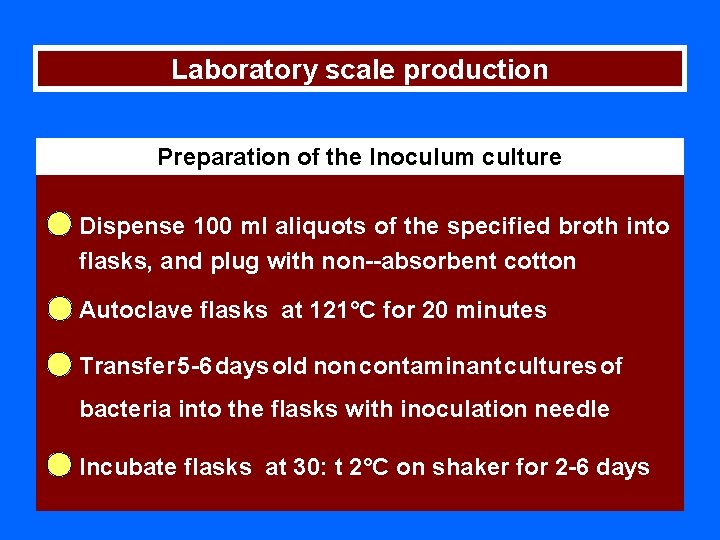 Laboratory scale production

Preparation of the Inoculum culture

Dispense 100 ml aliquots of the specified broth into flasks, and plug with non--absorbent cotton

Autoclave flasks at 121°C for 20 minutes

Transfer 5-6 days old non contaminant cultures of bacteria into the flasks with inoculation needle

Incubate flasks at 30: t 2°C on shaker for 2-6 days